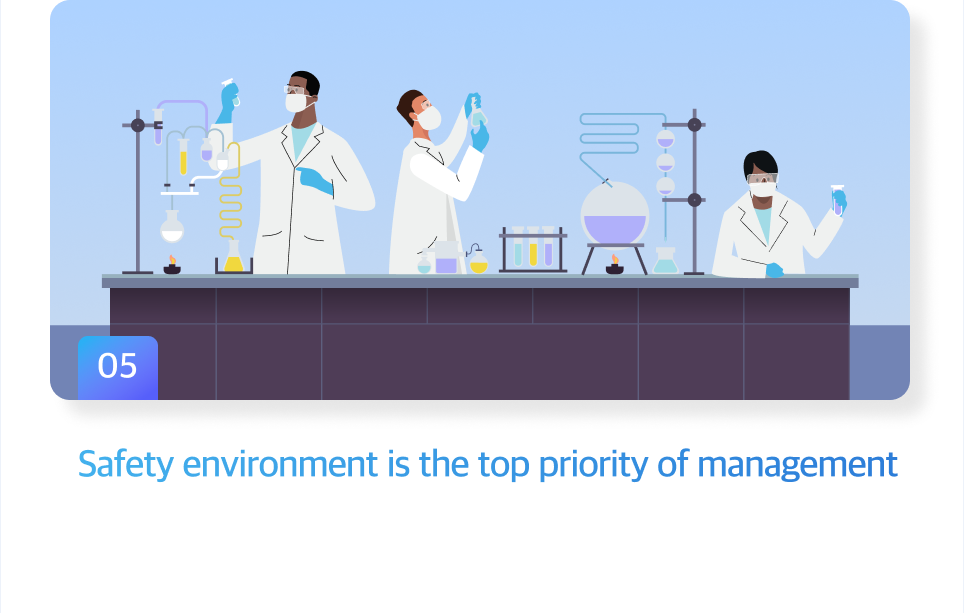 05

Safety environment is the top priority of management